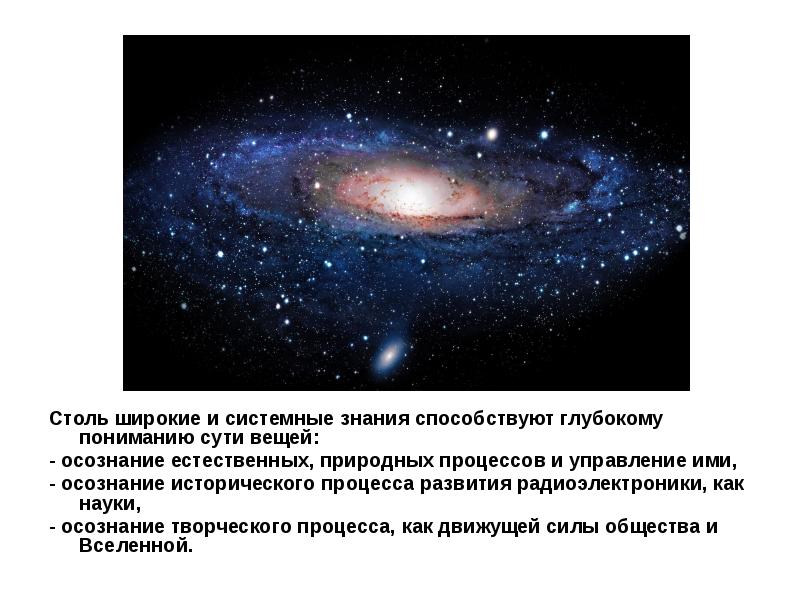 Столь широкие и системные знания способствуют глубокому пониманию сути вещей:

- осознание естественных, природных процессов и управление ими,

- осознание исторического процесса развития радиоэлектроники, как науки,

- осознание творческого процесса, как движущей силы общества и Вселенной.